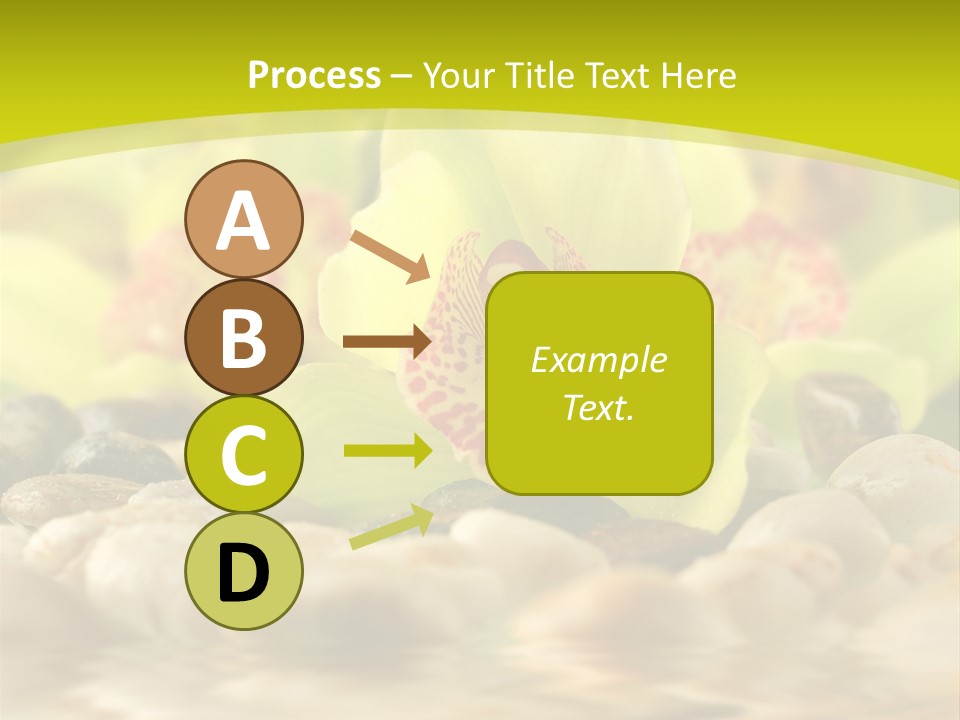 Process – Your Title Text Here

A

B

C

D

Example Text.